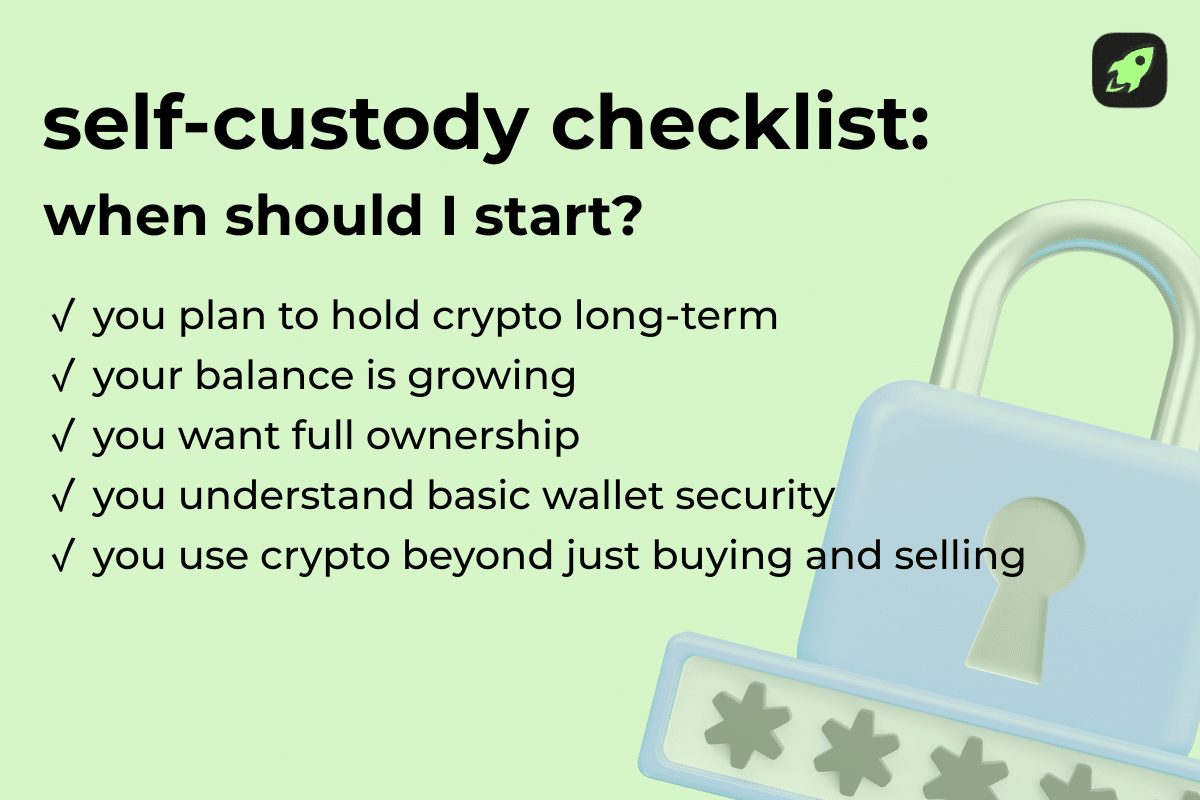 self-custody checklist:
when should I start?

√ you plan to hold crypto long-term
√ your balance is growing
√ you want full ownership
√ you understand basic wallet security
√ you use crypto beyond just buying and selling